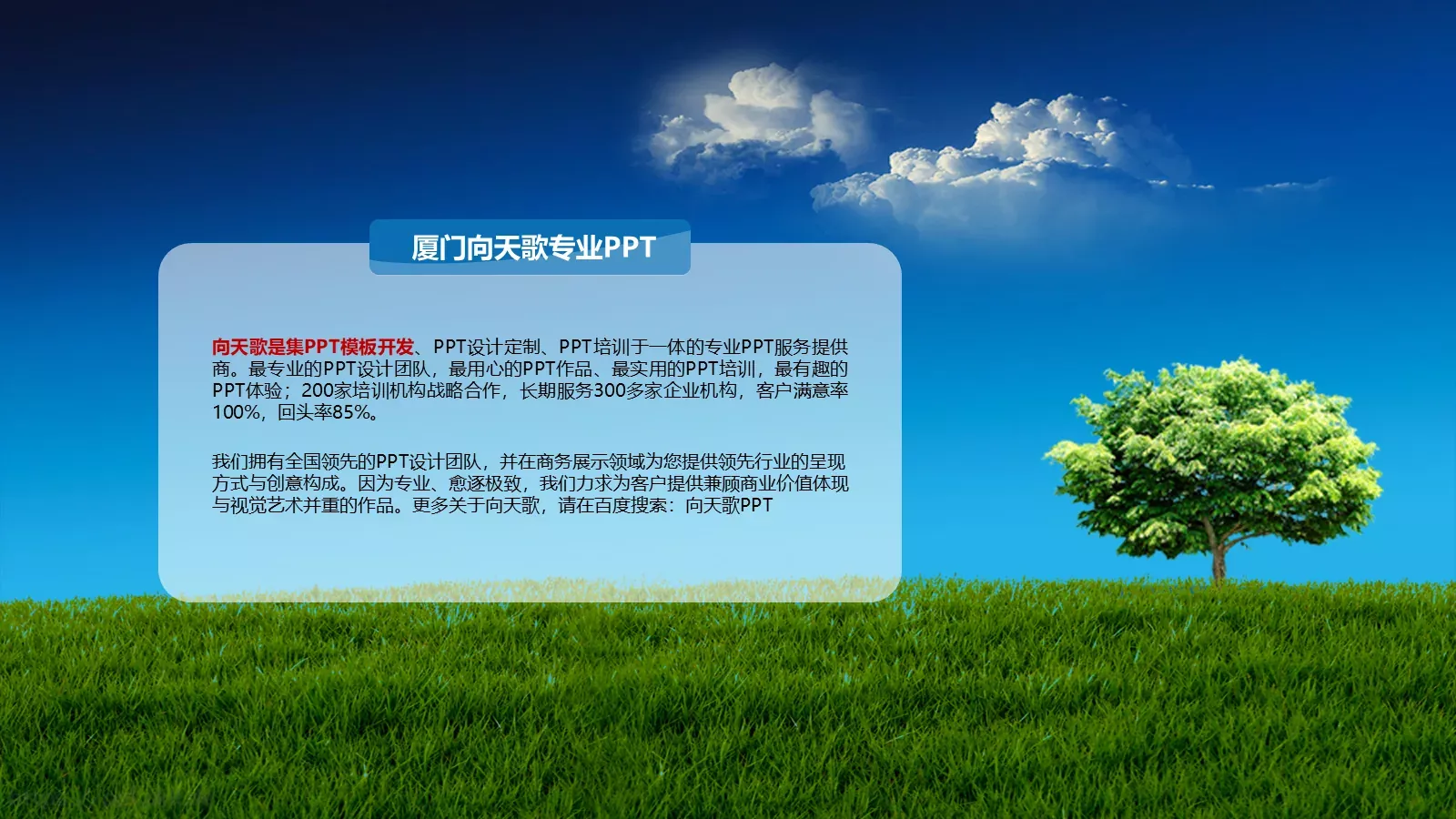 厦门向天歌专业PPT

向天歌是集PPT模板开发、PPT设计定制、PPT培训于一体的专业PPT服务提供商。最专业的PPT设计团队，最用心的PPT作品、最实用的PPT培训，最有趣的PPT体验；200家培训机构战略合作，长期服务300多家企业机构，客户满意率100%，回头率85%。

我们拥有全国领先的PPT设计团队，并在商务展示领域为您提供领先行业的呈现方式与创意构成。因为专业、愈逐极致，我们力求为客户提供兼顾商业价值体现与视觉艺术并重的作品。更多关于向天歌，请在百度搜索：向天歌PPT